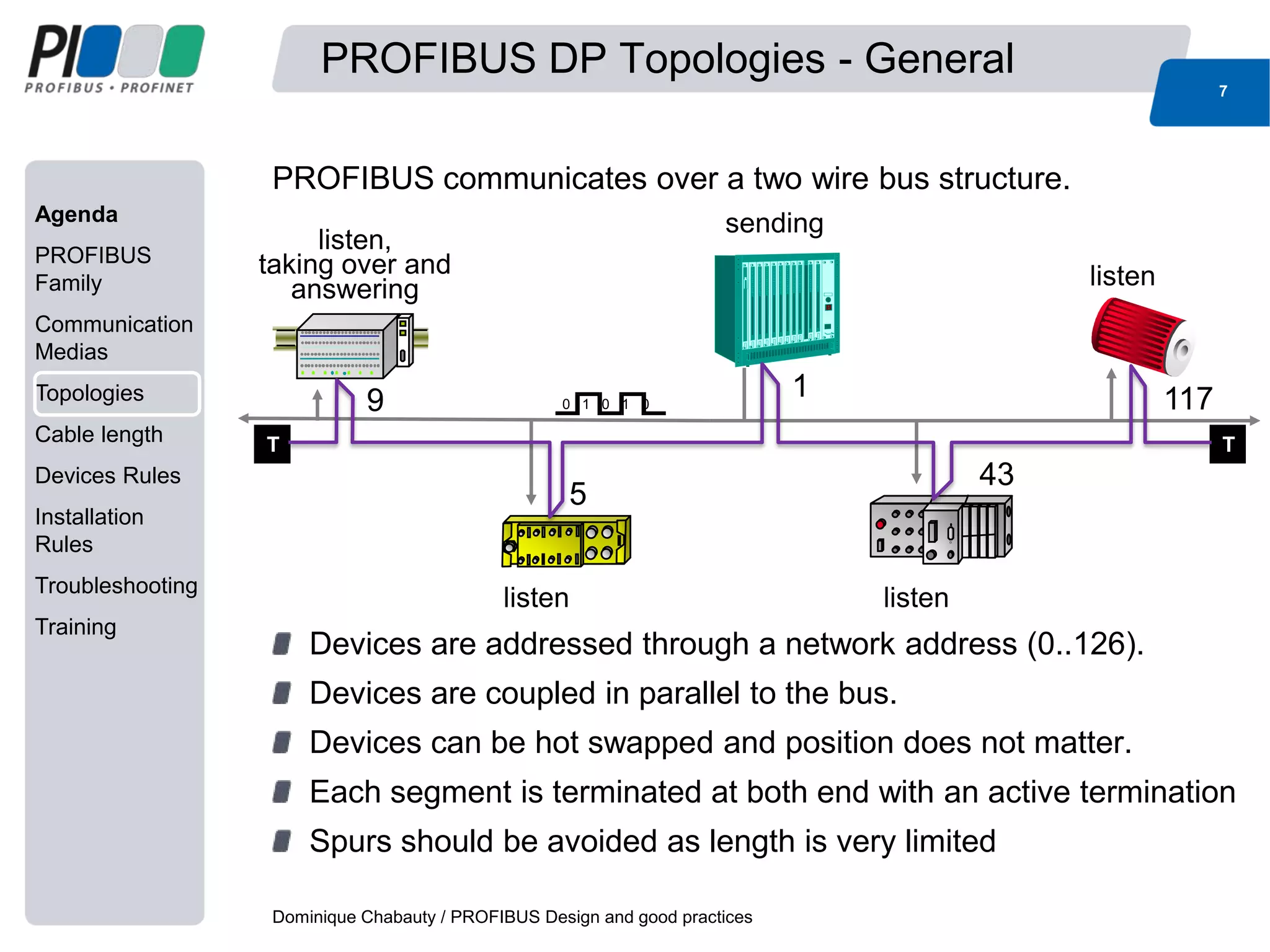 PI
PROFIBUS • PROFINET

PROFIBUS DP Topologies - General

7

Agenda
PROFIBUS Family
Communication Medias
Topologies
Cable length
Devices Rules
Installation Rules
Troubleshooting
Training

PROFIBUS communicates over a two wire bus structure.

listen, taking over and answering

sending

listen

9

0 1 0 1 0

1

117

T

T

5

43

listen

listen

Devices are addressed through a network address (0..126).

Devices are coupled in parallel to the bus.

Devices can be hot swapped and position does not matter.

Each segment is terminated at both end with an active termination

Spurs should be avoided as length is very limited

Dominique Chabauty / PROFIBUS Design and good practices